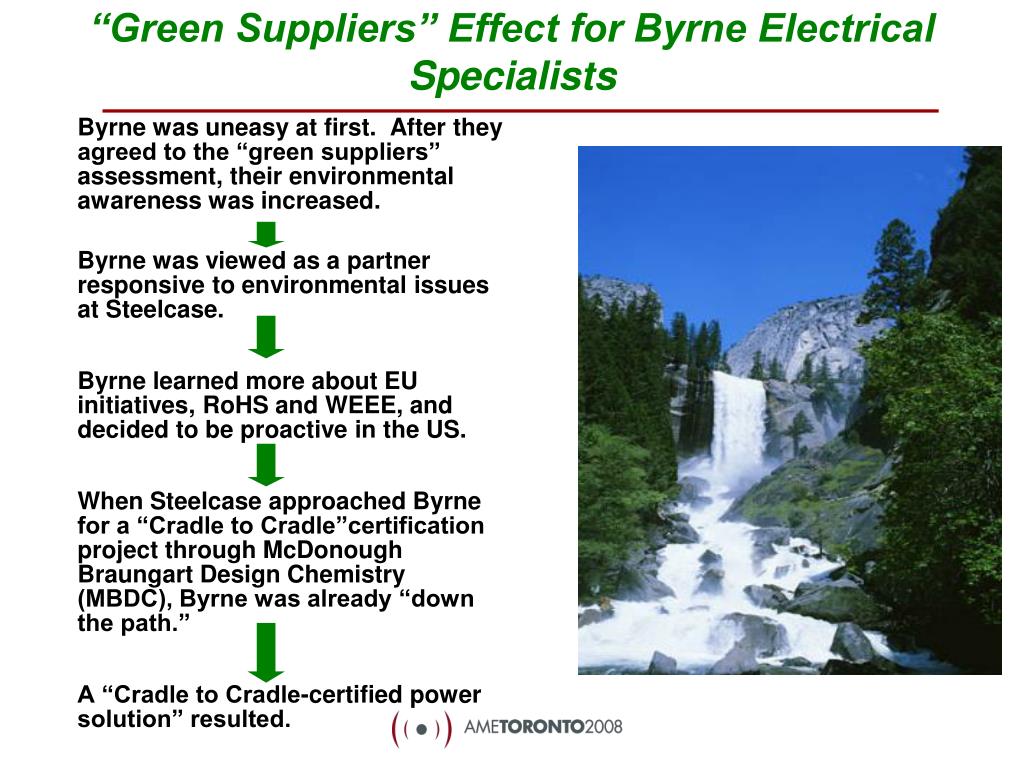 “Green Suppliers” Effect for Byrne Electrical Specialists

Byrne was uneasy at first. After they agreed to the “green suppliers” assessment, their environmental awareness was increased.

Byrne was viewed as a partner responsive to environmental issues at Steelcase.

Byrne learned more about EU initiatives, RoHS and WEEE, and decided to be proactive in the US.

When Steelcase approached Byrne for a “Cradle to Cradle”certification project through McDonough Braungart Design Chemistry (MBDC), Byrne was already “down the path.”

A “Cradle to Cradle-certified power solution” resulted.

AMETORONTO2008